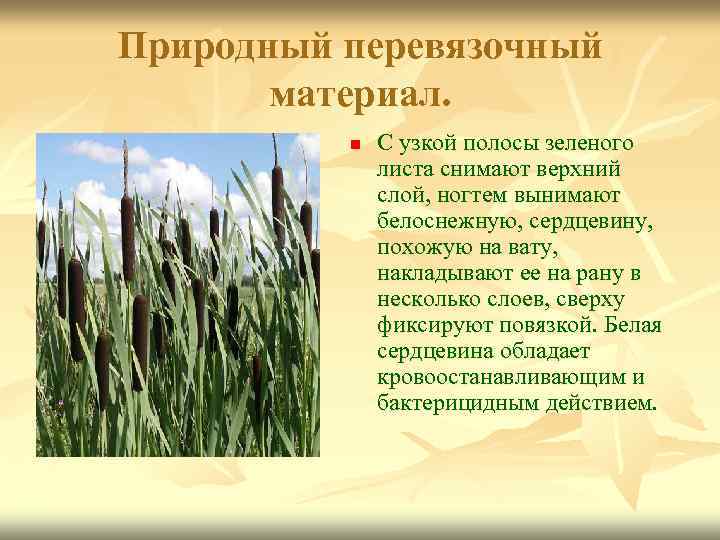 Природный перевязочный материал.

С узкой полосы зеленого листа снимают верхний слой, ногтем вынимают белоснежную, сердцевину, похожую на вату, накладывают ее на рану в несколько слоев, сверху фиксируют повязкой. Белая сердцевина обладает кровоостанавливающим и бактерицидным действием.